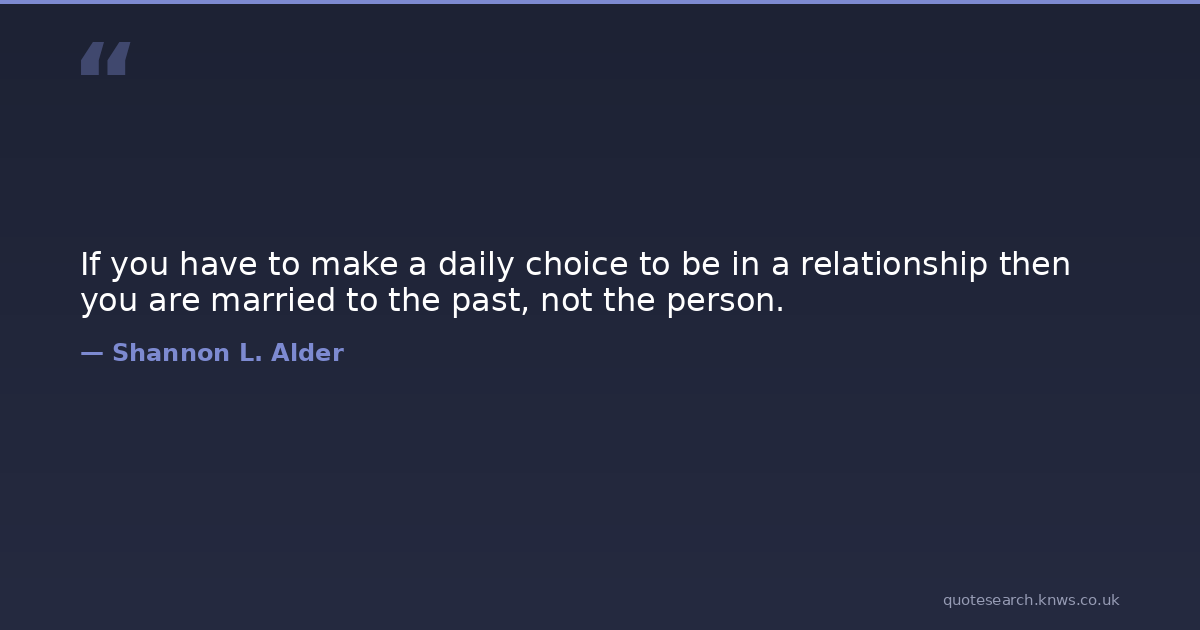 “

If you have to make a daily choice to be in a relationship then you are married to the past, not the person.

— Shannon L. Alder

quotesearch.knws.co.uk